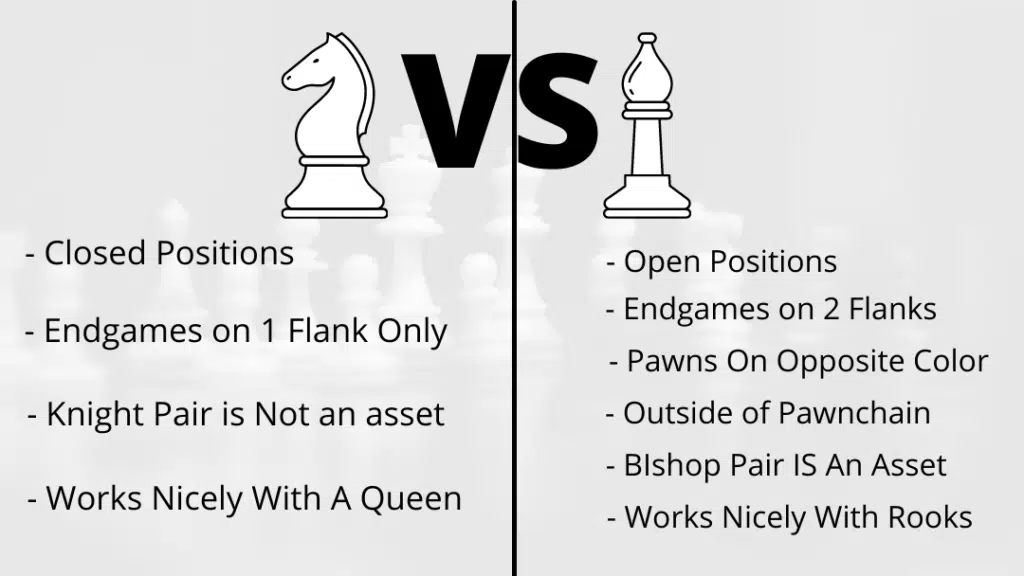 VS

- Closed Positions

- Endgames on 1 Flank Only

- Knight Pair is Not an asset

- Works Nicely With A Queen

- Open Positions
- Endgames on 2 Flanks
- Pawns On Opposite Color
- Outside of Pawnchain
- BIshop Pair IS An Asset
- Works Nicely With Rooks